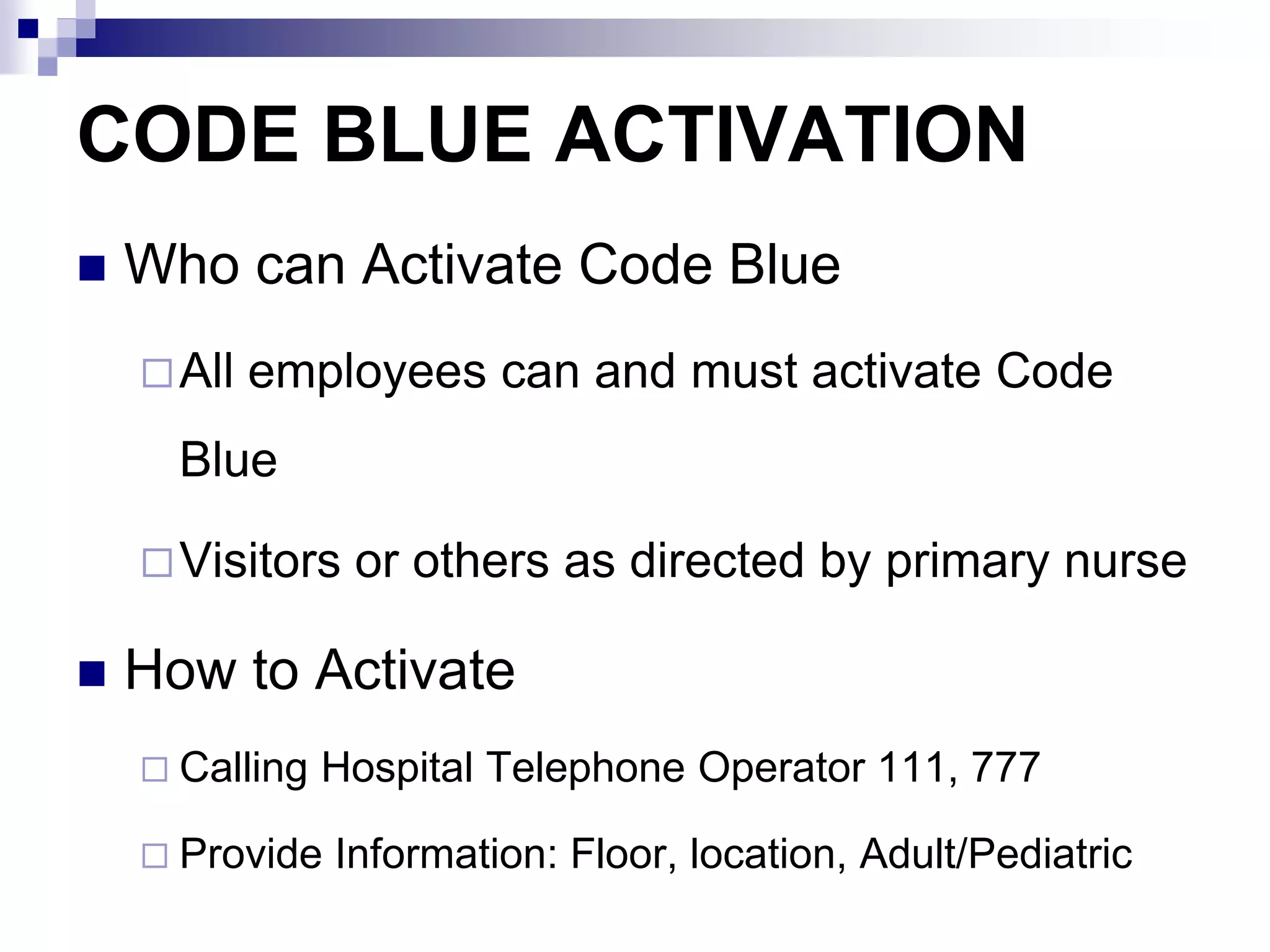 CODE BLUE ACTIVATION

Who can Activate Code Blue

All employees can and must activate Code Blue

Visitors or others as directed by primary nurse

How to Activate

Calling Hospital Telephone Operator 111, 777

Provide Information: Floor, location, Adult/Pediatric